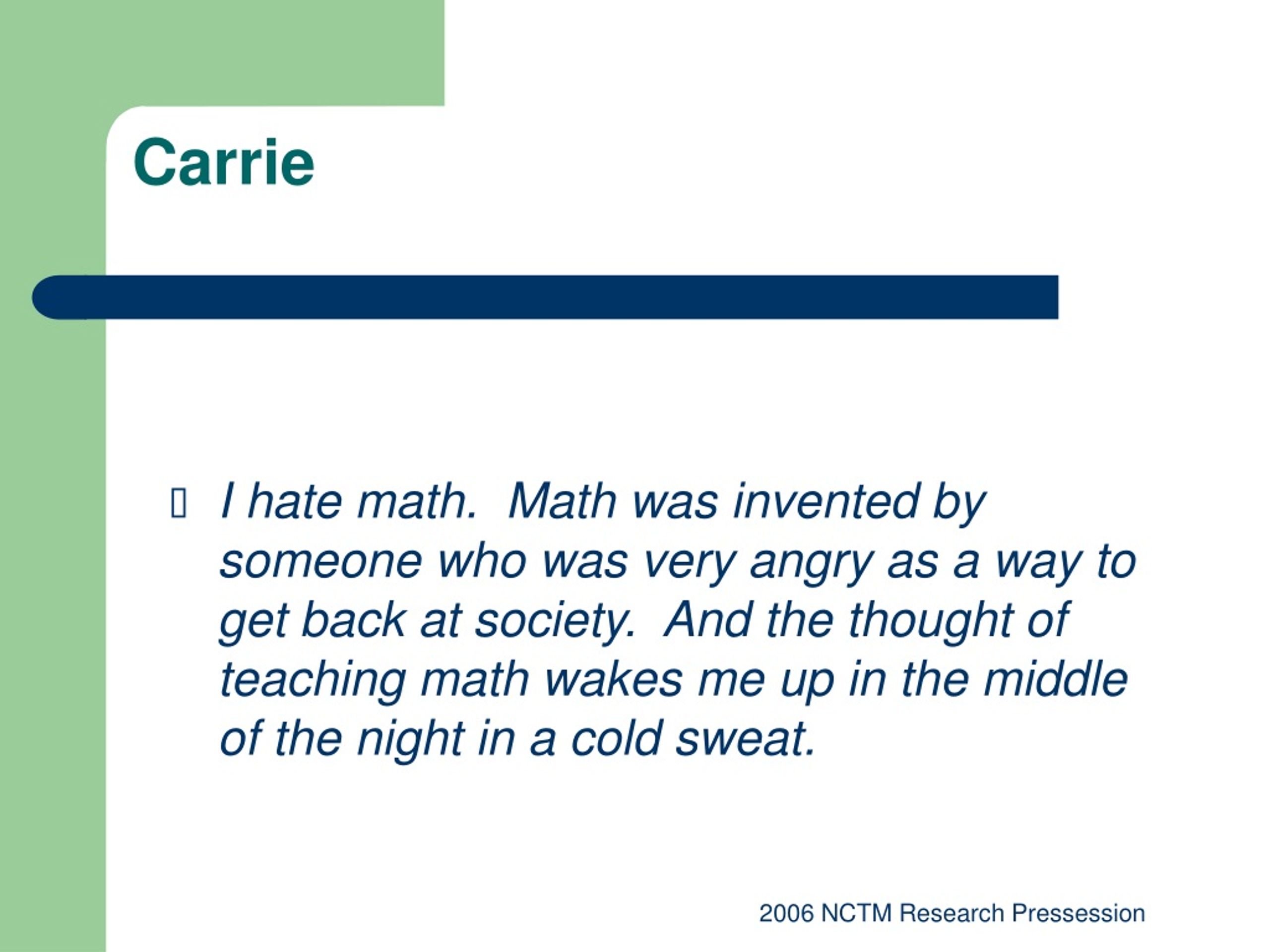 Carrie

I hate math. Math was invented by someone who was very angry as a way to get back at society. And the thought of teaching math wakes me up in the middle of the night in a cold sweat.

2006 NCTM Research Pressession